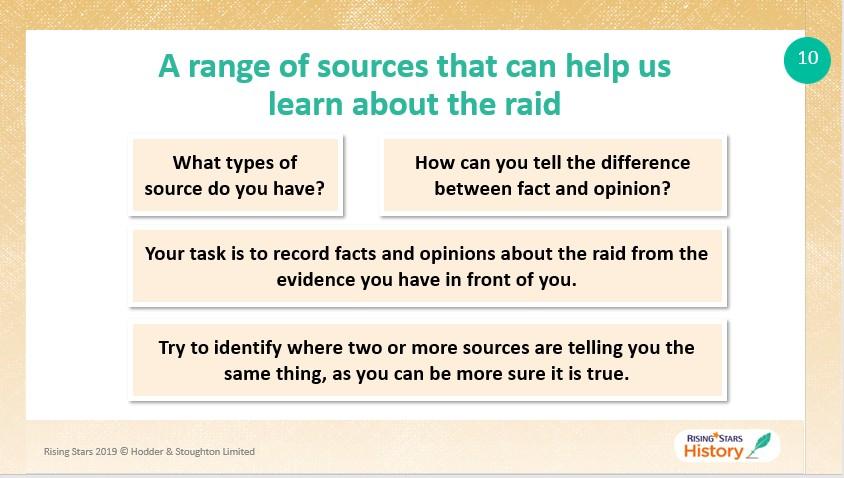 10

A range of sources that can help us learn about the raid

What types of source do you have?

How can you tell the difference between fact and opinion?

Your task is to record facts and opinions about the raid from the evidence you have in front of you.

Try to identify where two or more sources are telling you the same thing, as you can be more sure it is true.

Rising Stars 2019 © Hodder & Stoughton Limited

RISING STARS History